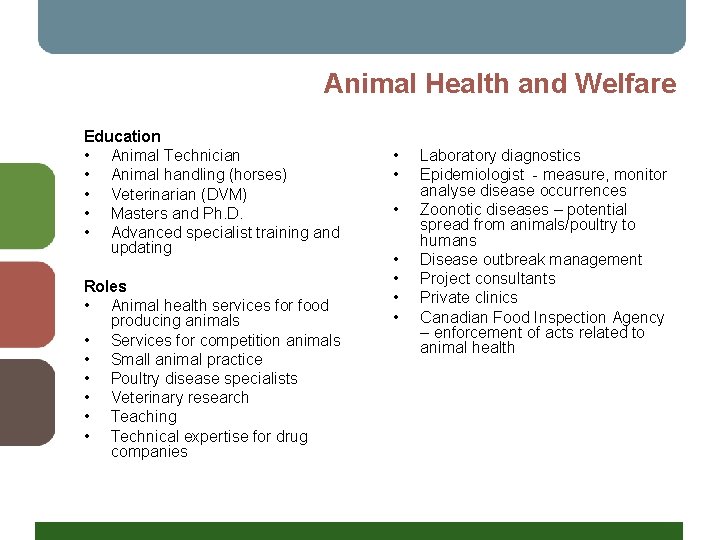 Animal Health and Welfare

Education
• Animal Technician
• Animal handling (horses)
• Veterinarian (DVM)
• Masters and Ph.D.
• Advanced specialist training and updating

Roles
• Animal health services for food producing animals
• Services for competition animals
• Small animal practice
• Poultry disease specialists
• Veterinary research
• Teaching
• Technical expertise for drug companies

• Laboratory diagnostics
• Epidemiologist - measure, monitor analyse disease occurrences
• Zoonotic diseases – potential spread from animals/poultry to humans
• Disease outbreak management
• Project consultants
• Private clinics
• Canadian Food Inspection Agency – enforcement of acts related to animal health